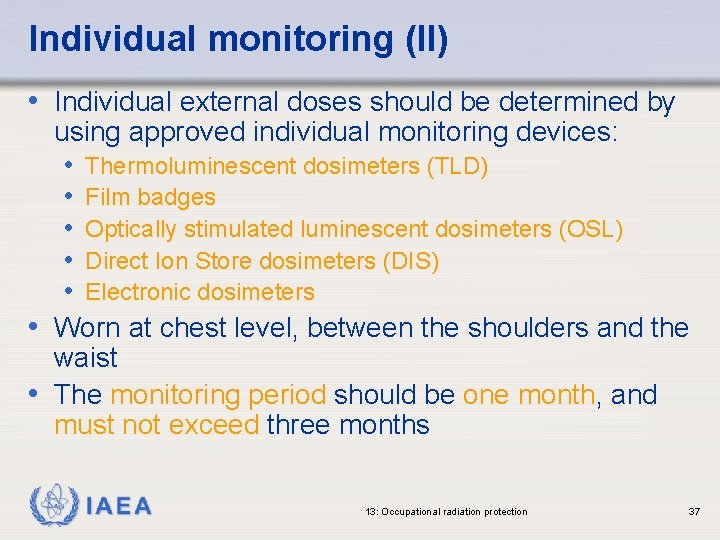 Individual monitoring (II)

• Individual external doses should be determined by using approved individual monitoring devices:
  • Thermoluminescent dosimeters (TLD)
  • Film badges
  • Optically stimulated luminescent dosimeters (OSL)
  • Direct Ion Store dosimeters (DIS)
  • Electronic dosimeters
• Worn at chest level, between the shoulders and the waist
• The monitoring period should be one month, and must not exceed three months

IAEA

13: Occupational radiation protection

37